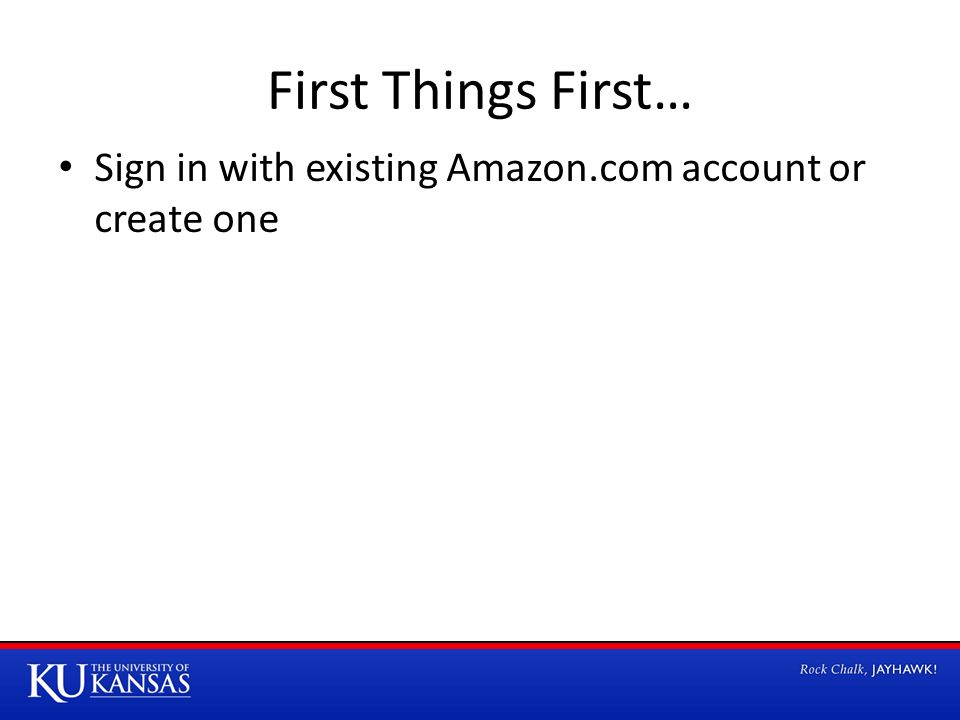 First Things First…

• Sign in with existing Amazon.com account or create one

KU THE UNIVERSITY OF KANSAS

Rock Chalk, JAYHAWK!